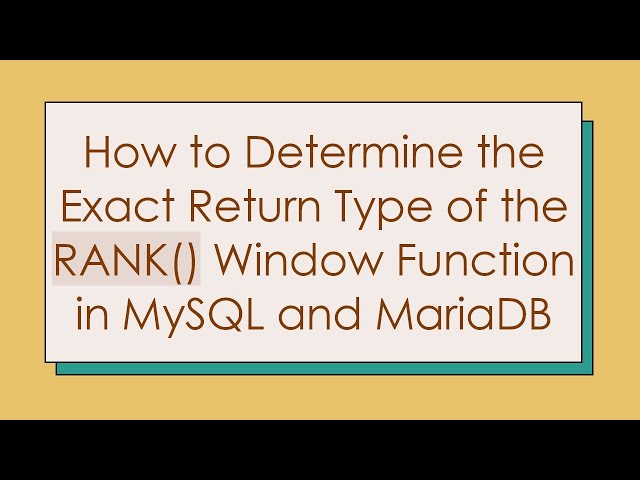 How to Determine the Exact Return Type of the RANK() Window Function in MySQL and MariaDB